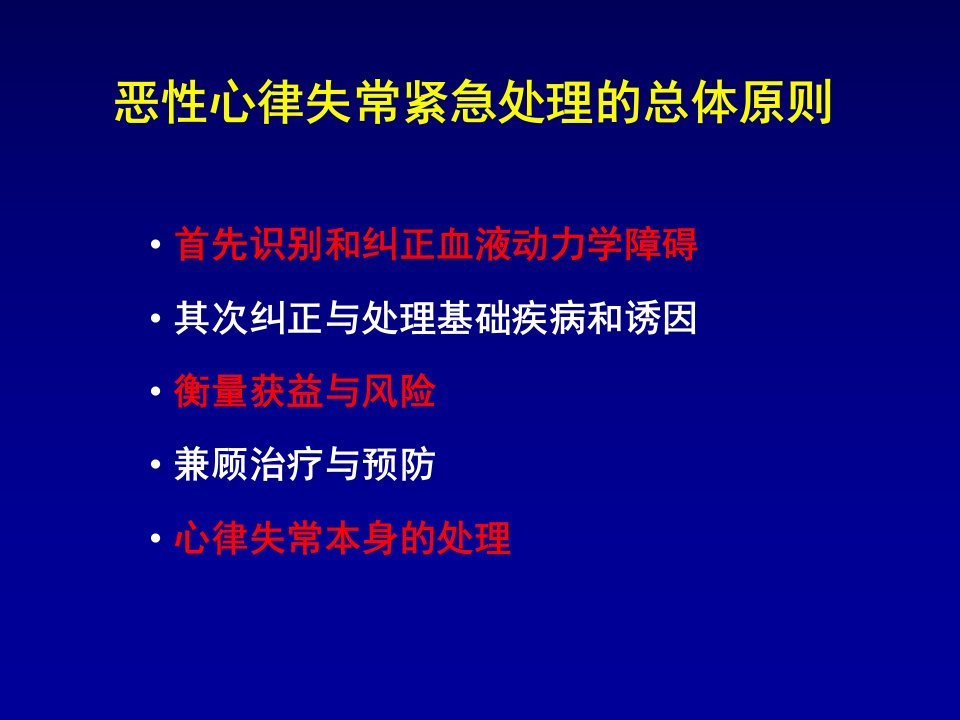 恶性心律失常紧急处理的总体原则

• 首先识别和纠正血液动力学障碍
• 其次纠正与处理基础疾病和诱因
• 衡量获益与风险
• 兼顾治疗与预防
• 心律失常本身的处理